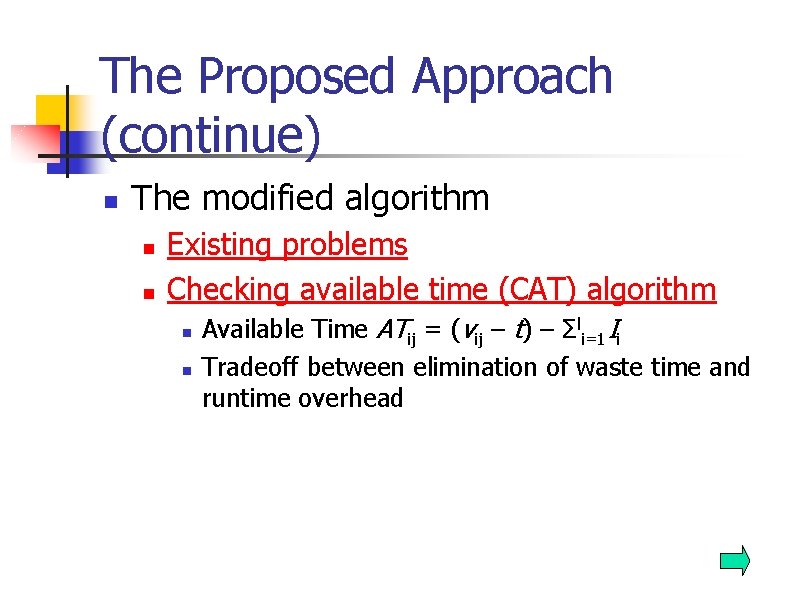 The Proposed Approach (continue)

The modified algorithm

Existing problems

Checking available time (CAT) algorithm

Available Time $AT_{ij} = (v_{ij} - t) - \Sigma^{l}_{i=1} I_i$

Tradeoff between elimination of waste time and runtime overhead